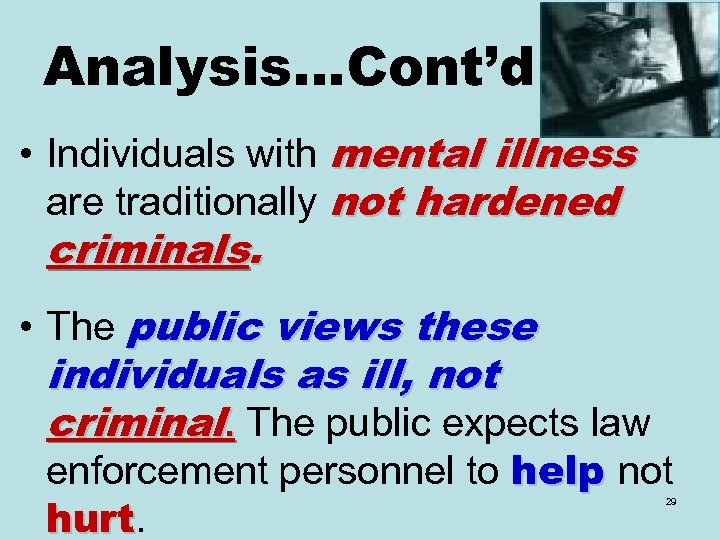 Analysis…Cont'd

• Individuals with mental illness are traditionally not hardened criminals.

• The public views these individuals as ill, not criminal. The public expects law enforcement personnel to help not hurt.

29